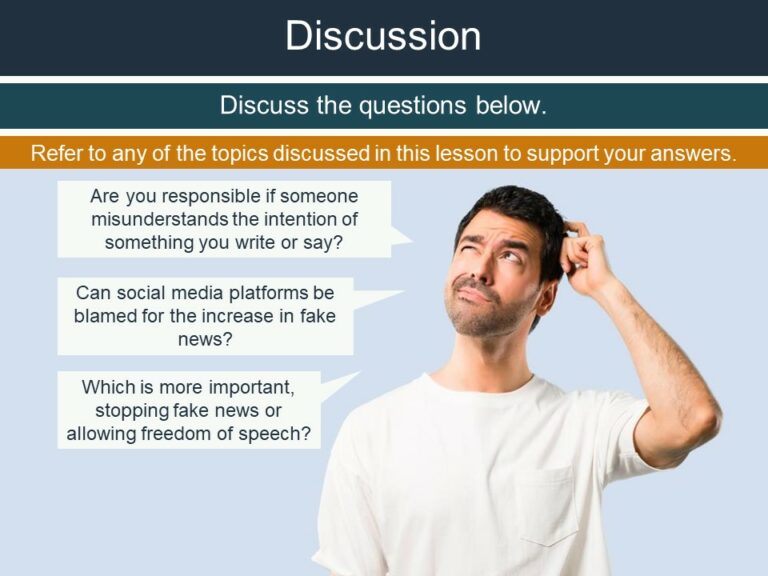 Discussion

Discuss the questions below.

Refer to any of the topics discussed in this lesson to support your answers.

Are you responsible if someone misunderstands the intention of something you write or say?

Can social media platforms be blamed for the increase in fake news?

Which is more important, stopping fake news or allowing freedom of speech?